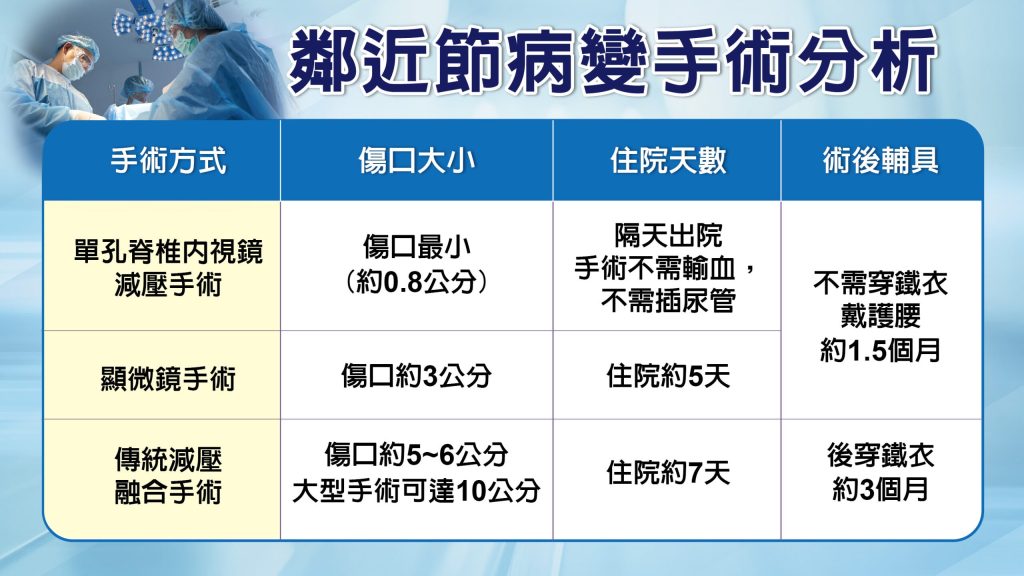 鄰近節病變手術分析

| 手術方式 | 傷口大小 | 住院天數 | 術後輔具 |
|---|---|---|---|
| 單孔脊椎內視鏡減壓手術 | 傷口最小（約0.8公分） | 隔天出院 手術不需輸血，不需插尿管 | 不需穿鐵衣 戴護腰 約1.5個月 |
| 顯微鏡手術 | 傷口約3公分 | 住院約5天 | 不需穿鐵衣 戴護腰 約1.5個月 |
| 傳統減壓融合手術 | 傷口約5~6公分 大型手術可達10公分 | 住院約7天 | 後穿鐵衣 約3個月 |